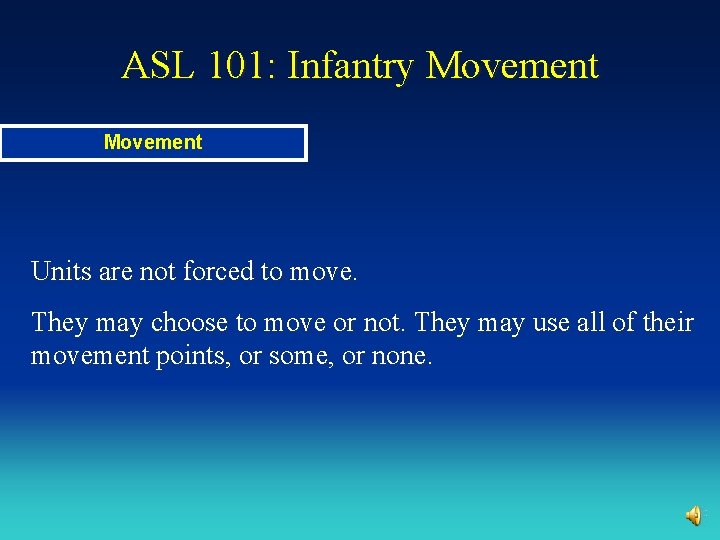 ASL 101: Infantry Movement

Movement

Units are not forced to move.

They may choose to move or not. They may use all of their movement points, or some, or none.